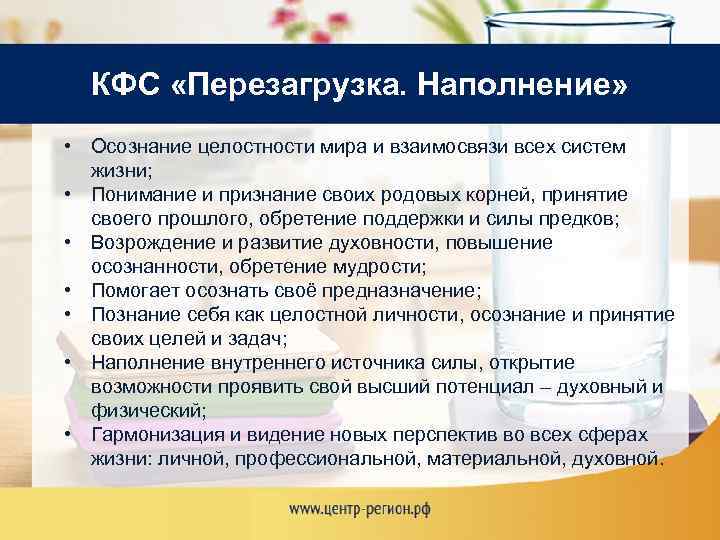 КФС «Перезагрузка. Наполнение»

• Осознание целостности мира и взаимосвязи всех систем жизни;
• Понимание и признание своих родовых корней, принятие своего прошлого, обретение поддержки и силы предков;
• Возрождение и развитие духовности, повышение осознанности, обретение мудрости;
• Помогает осознать своё предназначение;
• Познание себя как целостной личности, осознание и принятие своих целей и задач;
• Наполнение внутреннего источника силы, открытие возможности проявить свой высший потенциал – духовный и физический;
• Гармонизация и видение новых перспектив во всех сферах жизни: личной, профессиональной, материальной, духовной.

www.центр-регион.рф